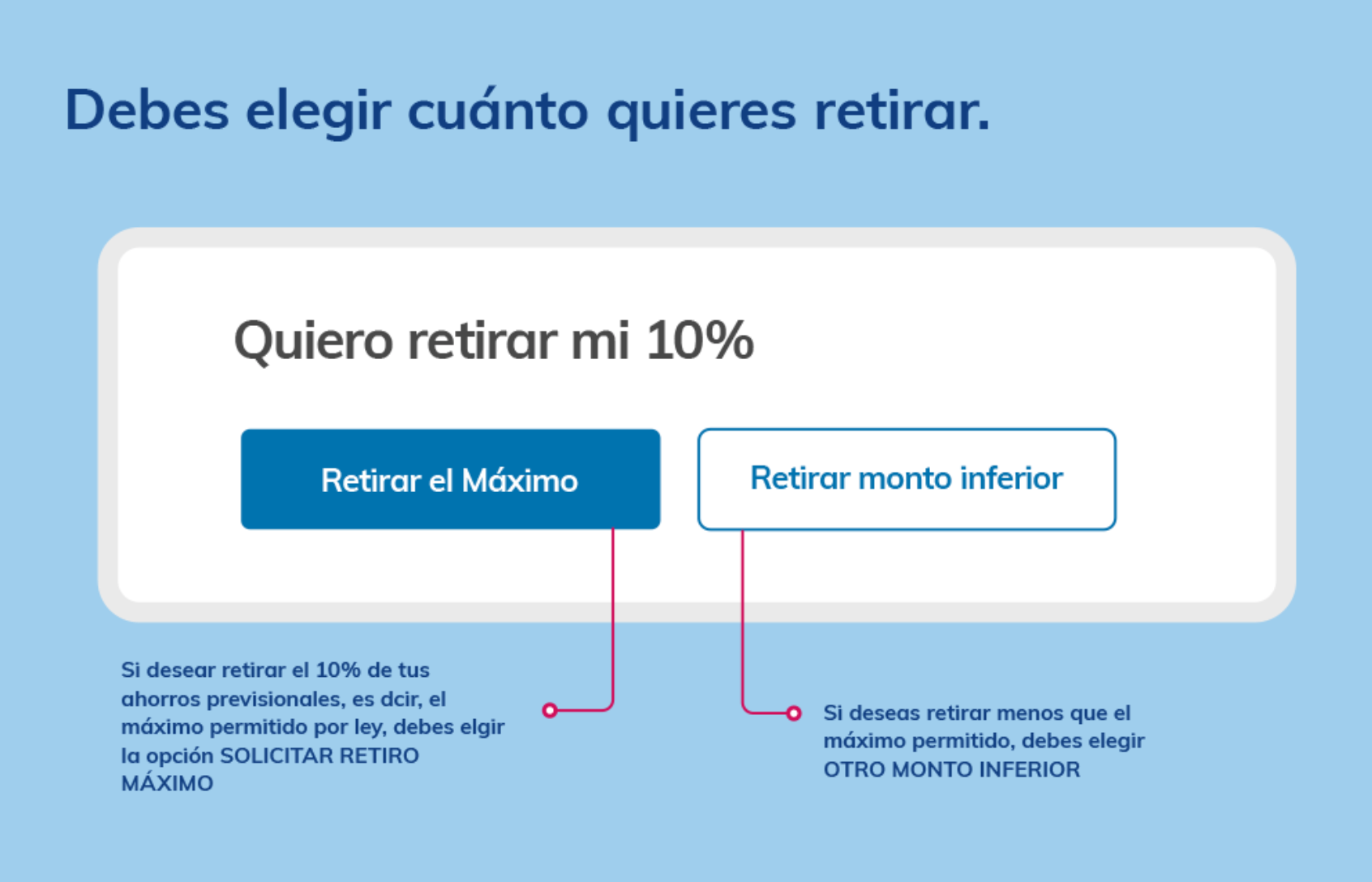 Debes elegir cuánto quieres retirar.

Quiero retirar mi 10%

Retirar el Máximo

Retirar monto inferior

Si desear retirar el 10% de tus ahorros previsionales, es dcir, el máximo permitido por ley, debes elgir la opción SOLICITAR RETIRO MÁXIMO

Si deseas retirar menos que el máximo permitido, debes elegir OTRO MONTO INFERIOR